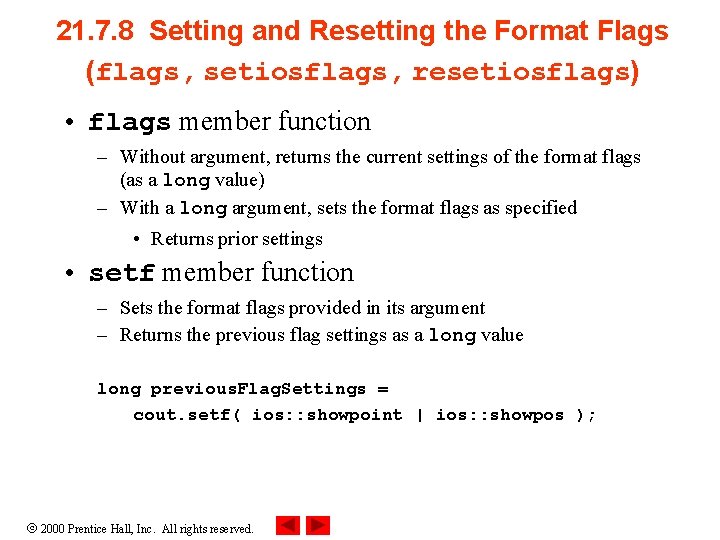 21.7.8 Setting and Resetting the Format Flags (flags, setiosflags, resetiosflags)

• flags member function
– Without argument, returns the current settings of the format flags (as a long value)
– With a long argument, sets the format flags as specified
• Returns prior settings

• setf member function
– Sets the format flags provided in its argument
– Returns the previous flag settings as a long value

long previousFlagSettings =
cout.setf( ios::showpoint | ios::showpos );

© 2000 Prentice Hall, Inc. All rights reserved.